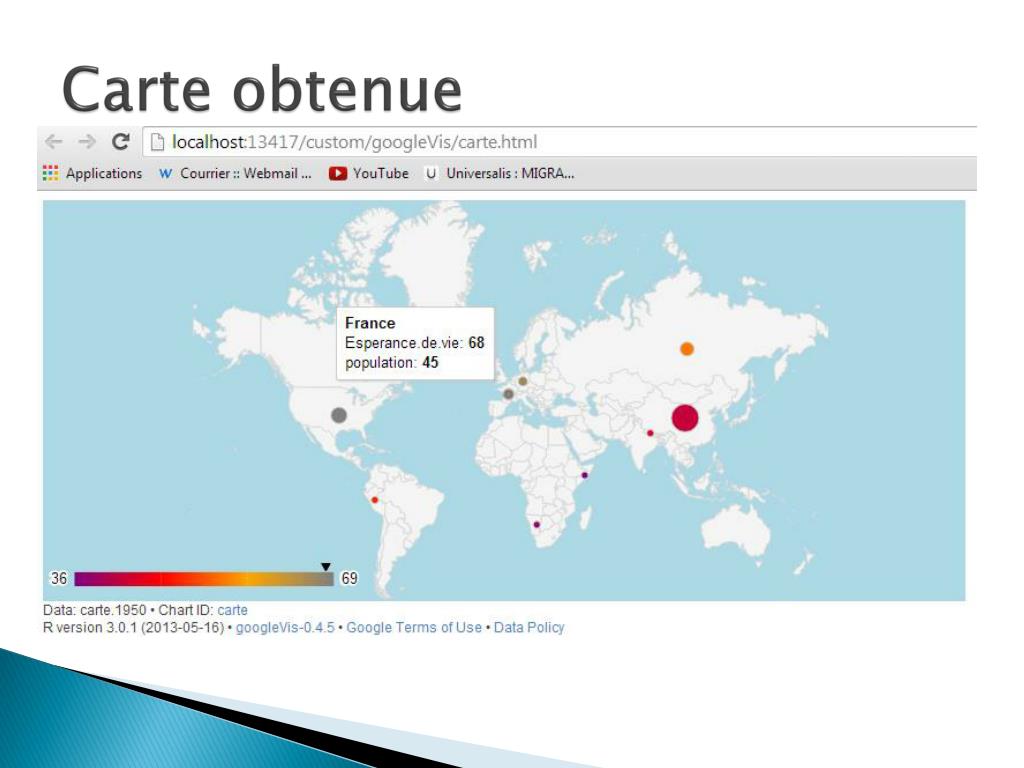 Carte obtenue

localhost:13417/custom/googleVis/carte.html

Applications W Courrier :: Webmail ... YouTube U Universalis : MIGRA...

France
Esperance.de.vie: 68
population: 45

36 69

Data: carte.1950 • Chart ID: carte
R version 3.0.1 (2013-05-16) • googleVis-0.4.5 • Google Terms of Use • Data Policy